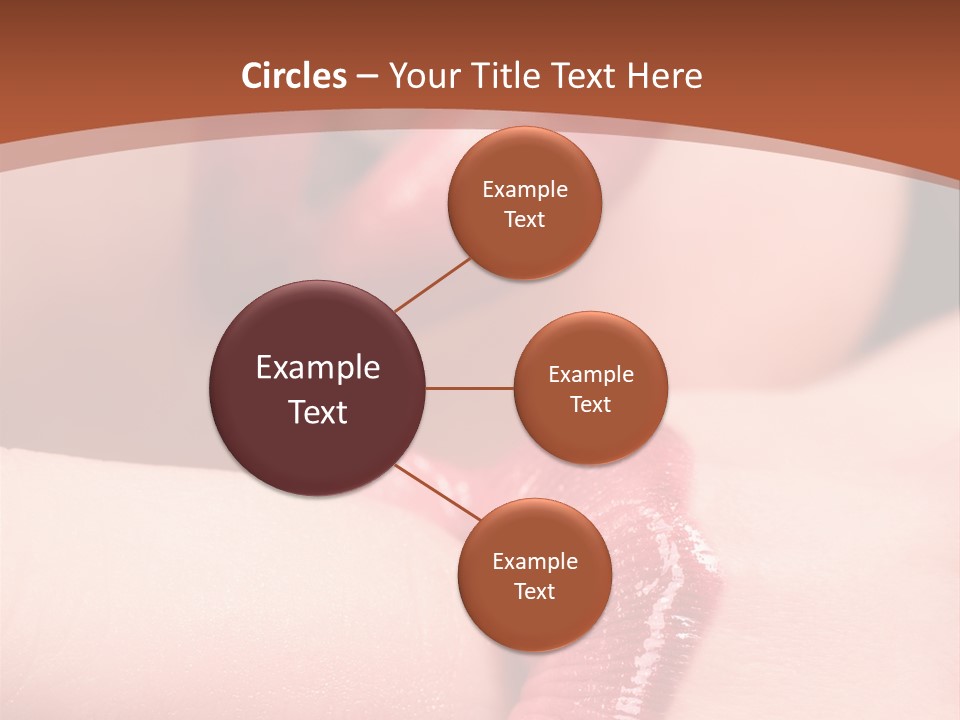 Circles – Your Title Text Here

Example Text

Example Text

Example Text

Example Text